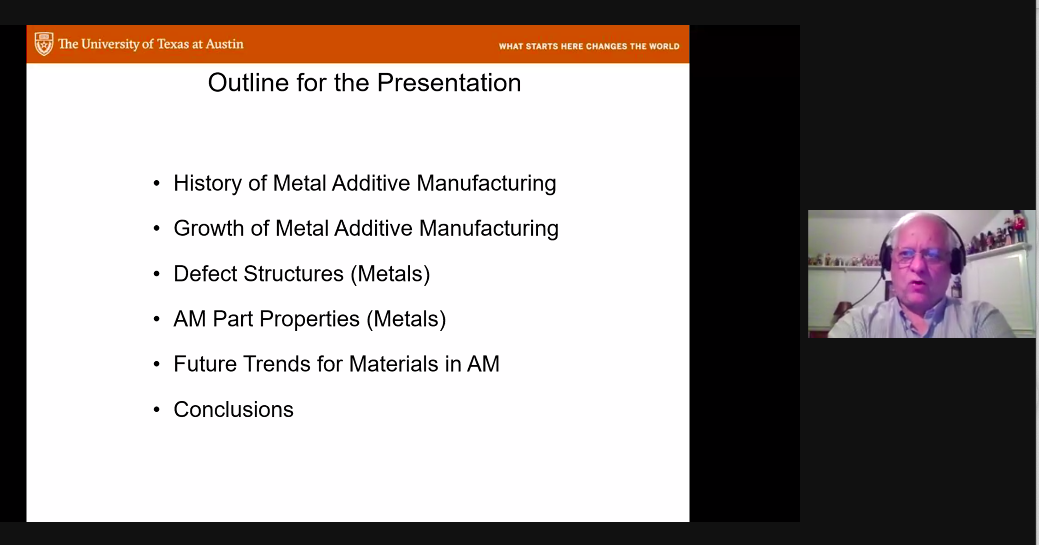 The University of Texas at Austin

WHAT STARTS HERE CHANGES THE WORLD

Outline for the Presentation

• History of Metal Additive Manufacturing
• Growth of Metal Additive Manufacturing
• Defect Structures (Metals)
• AM Part Properties (Metals)
• Future Trends for Materials in AM
• Conclusions